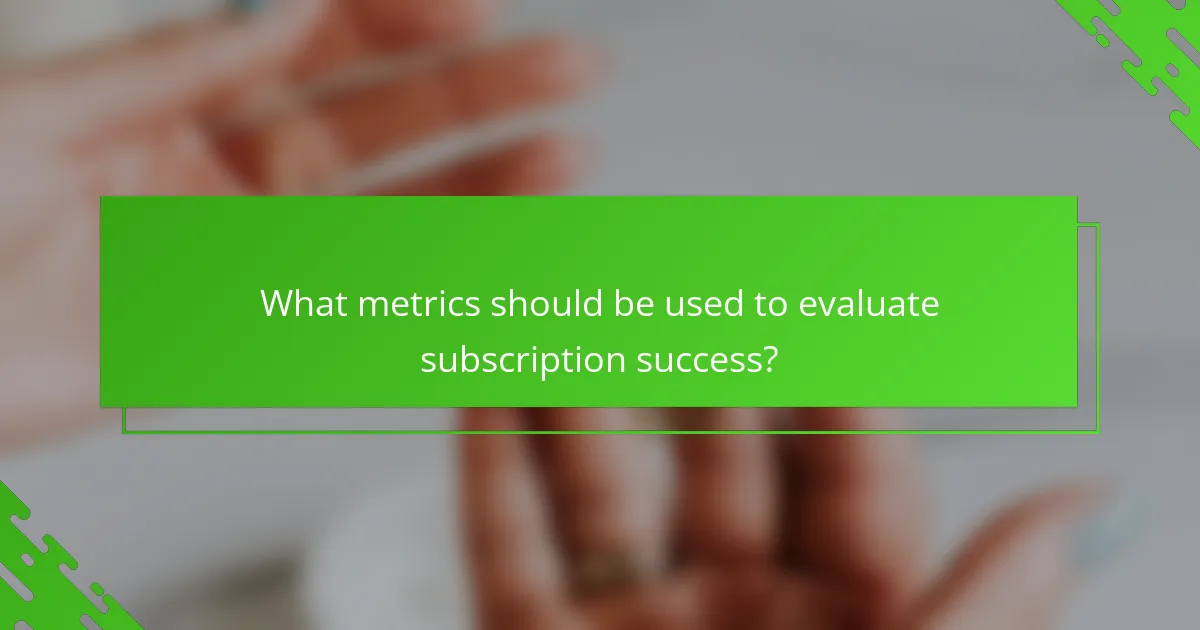 What metrics should be used to evaluate subscription success?